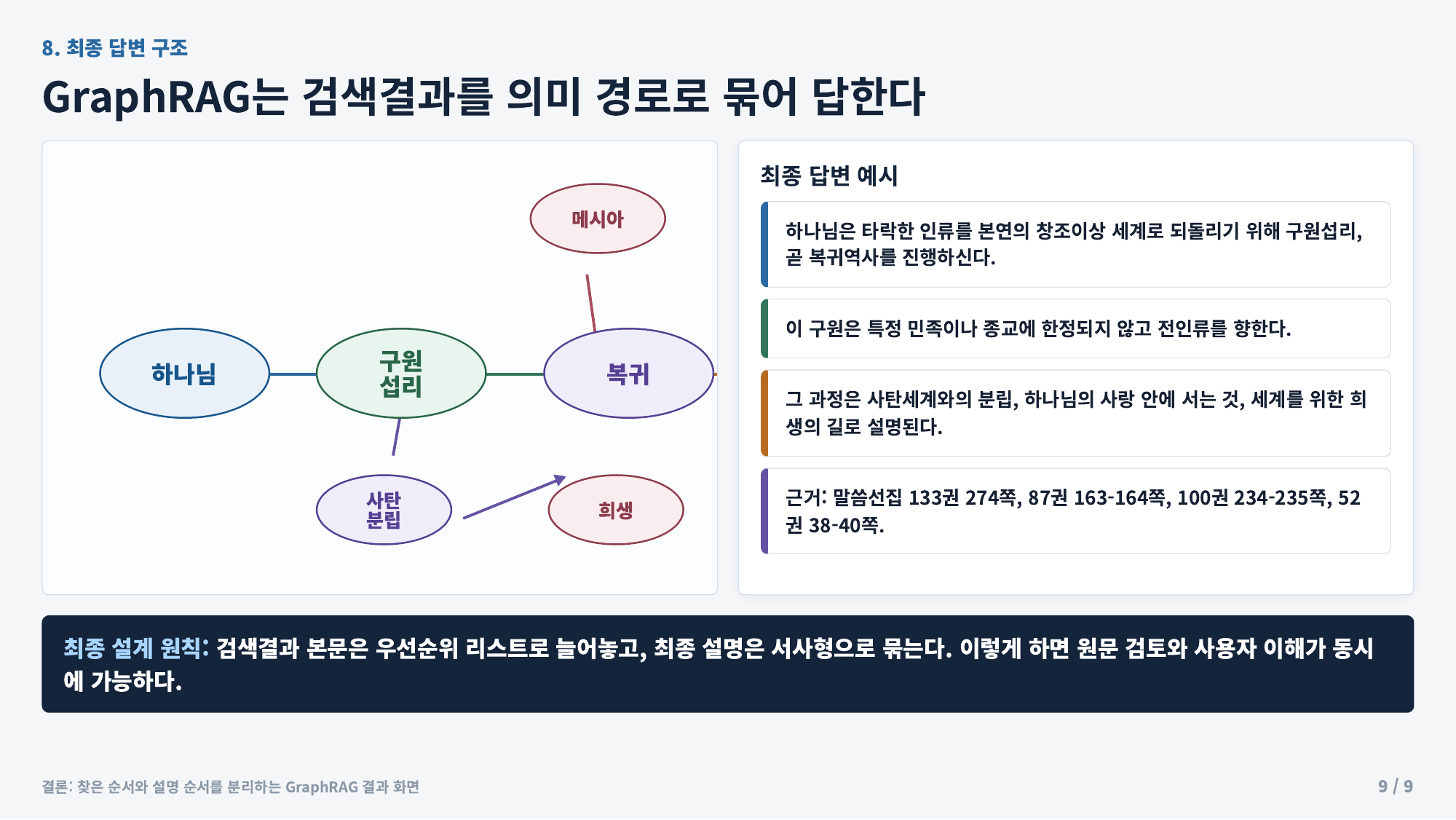 8. 최종 답변 구조

GraphRAG는 검색결과를 의미 경로로 묶어 답한다

메시아

하나님

구원 섭리

복귀

사탄 분립

희생

최종 답변 예시

하나님은 타락한 인류를 본연의 창조이상 세계로 되돌리기 위해 구원섭리, 곧 복귀역사를 진행하신다.

이 구원은 특정 민족이나 종교에 한정되지 않고 전인류를 향한다.

그 과정은 사탄세계와의 분립, 하나님의 사랑 안에 서는 것, 세계를 위한 희생의 길로 설명된다.

근거: 말씀선집 133권 274쪽, 87권 163-164쪽, 100권 234-235쪽, 52권 38-40쪽.

최종 설계 원칙: 검색결과 본문은 우선순위 리스트로 늘어놓고, 최종 설명은 서사형으로 묶는다. 이렇게 하면 원문 검토와 사용자 이해가 동시에 가능하다.

결론: 찾은 순서와 설명 순서를 분리하는 GraphRAG 결과 화면

9 / 9